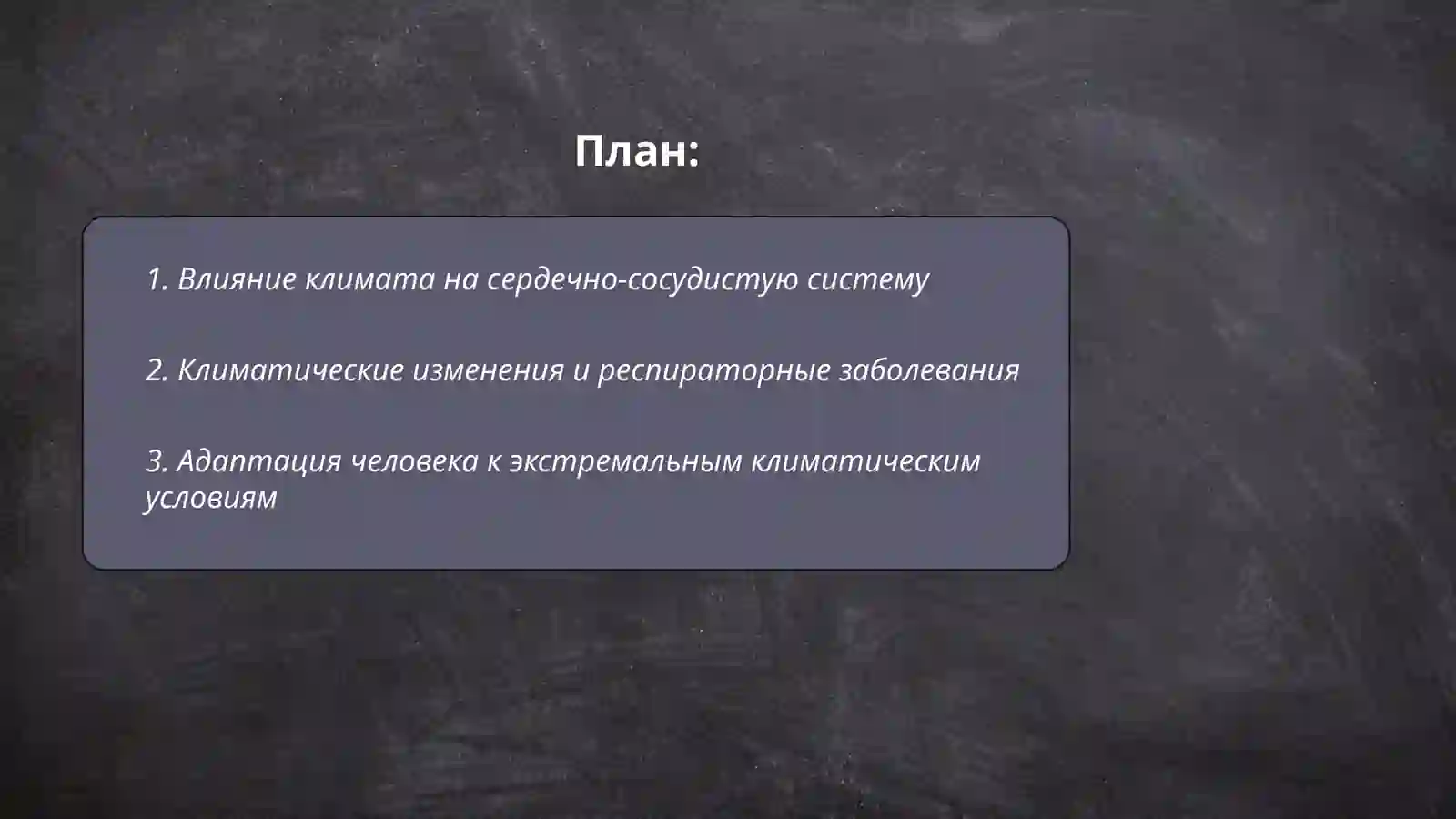 План:

1. Влияние климата на сердечно-сосудистую систему

2. Климатические изменения и респираторные заболевания

3. Адаптация человека к экстремальным климатическим условиям